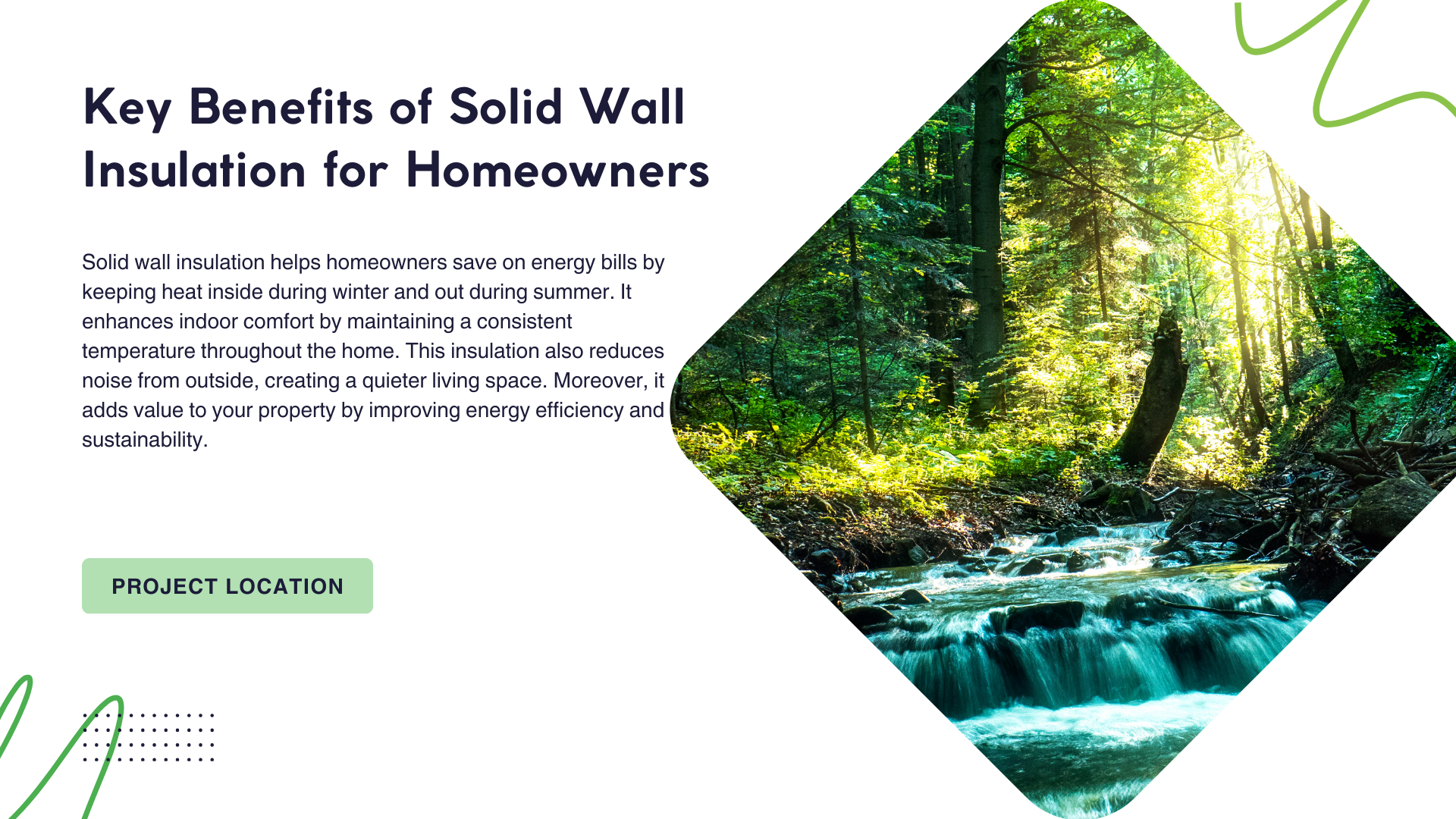 Key Benefits of Solid Wall Insulation for Homeowners

Solid wall insulation helps homeowners save on energy bills by keeping heat inside during winter and out during summer. It enhances indoor comfort by maintaining a consistent temperature throughout the home. This insulation also reduces noise from outside, creating a quieter living space. Moreover, it adds value to your property by improving energy efficiency and sustainability.

PROJECT LOCATION